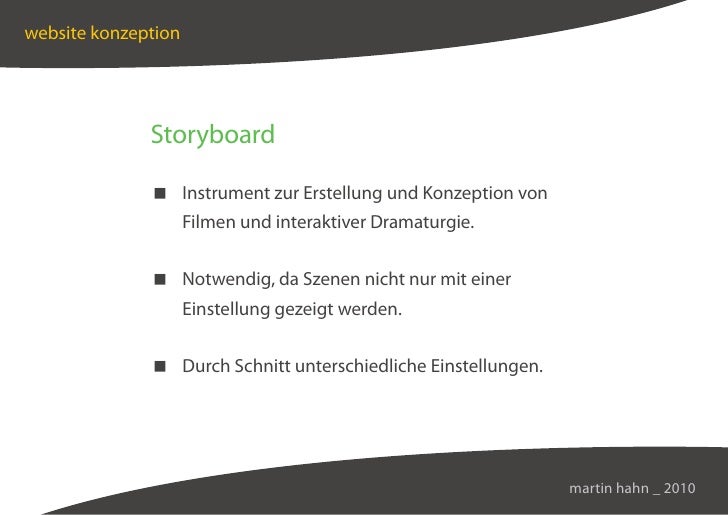 website konzeption

Storyboard

■ Instrument zur Erstellung und Konzeption von Filmen und interaktiver Dramaturgie.

■ Notwendig, da Szenen nicht nur mit einer Einstellung gezeigt werden.

■ Durch Schnitt unterschiedliche Einstellungen.

martin hahn _ 2010